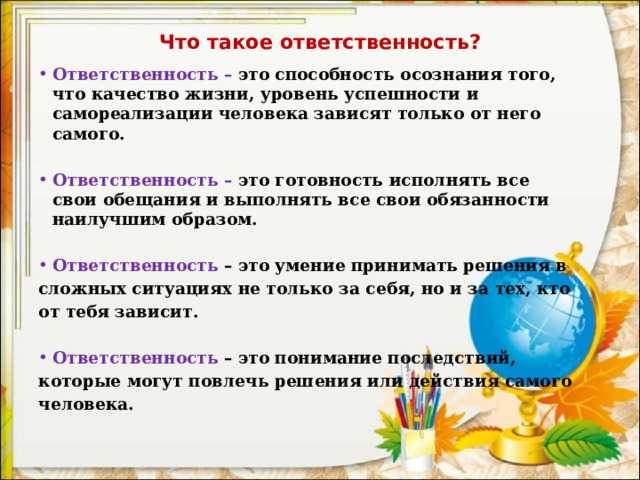 Что такое ответственность?

• Ответственность – это способность осознания того, что качество жизни, уровень успешности и самореализации человека зависят только от него самого.

• Ответственность – это готовность исполнять все свои обещания и выполнять все свои обязанности наилучшим образом.

• Ответственность – это умение принимать решения в сложных ситуациях не только за себя, но и за тех, кто от тебя зависит.

• Ответственность – это понимание последствий, которые могут повлечь решения или действия самого человека.